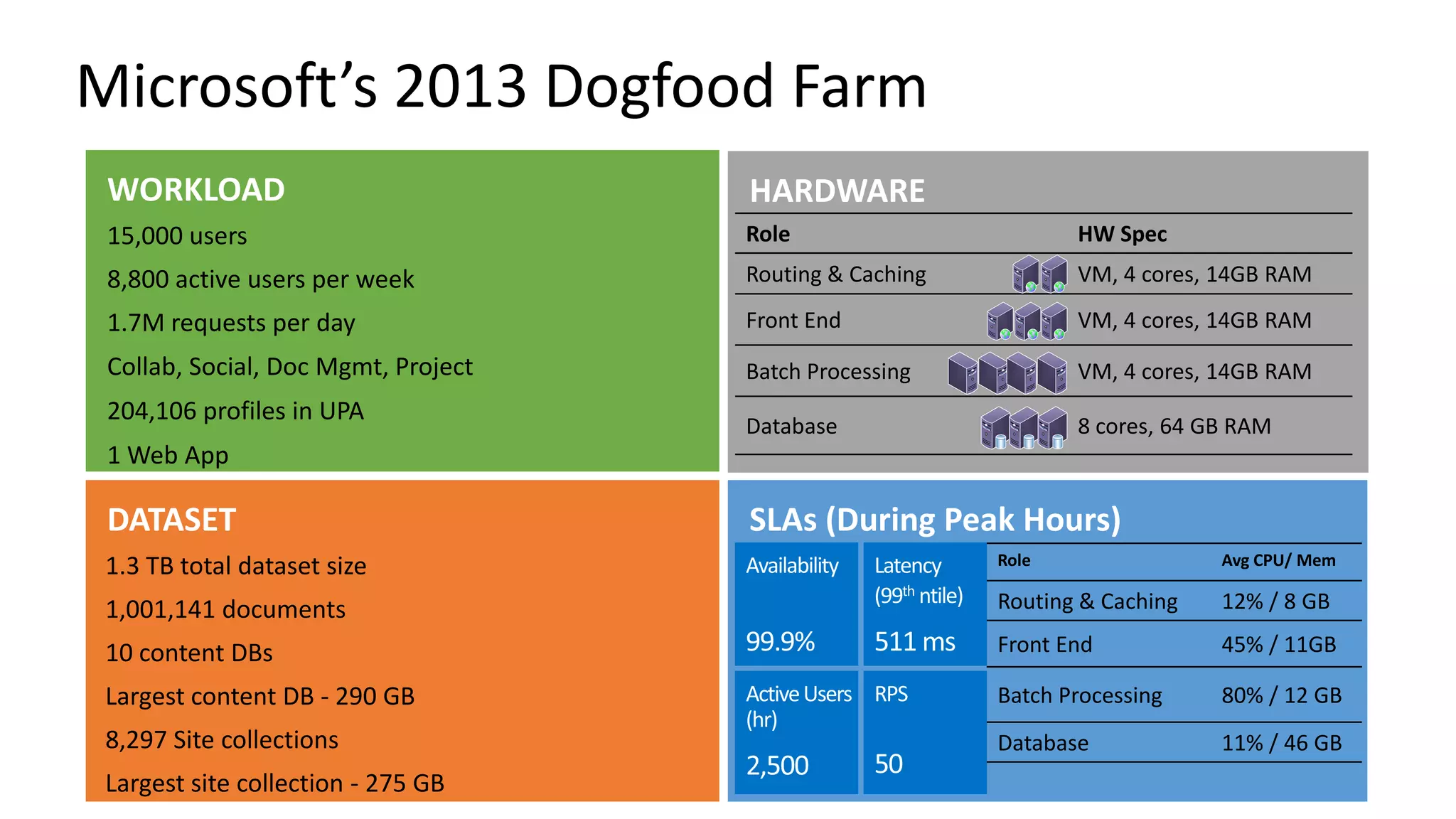 Microsoft's 2013 Dogfood Farm

WORKLOAD

15,000 users

8,800 active users per week

1.7M requests per day

Collab, Social, Doc Mgmt, Project

204,106 profiles in UPA

1 Web App

HARDWARE

| Role | HW Spec |
|---|---|
| Routing & Caching | VM, 4 cores, 14GB RAM |
| Front End | VM, 4 cores, 14GB RAM |
| Batch Processing | VM, 4 cores, 14GB RAM |
| Database | 8 cores, 64 GB RAM |

DATASET

1.3 TB total dataset size

1,001,141 documents

10 content DBs

Largest content DB - 290 GB

8,297 Site collections

Largest site collection - 275 GB

SLAs (During Peak Hours)

Availability

99.9%

Latency ($99^{th}$ ntile)

511 ms

Active Users (hr)

2,500

RPS

50

| Role | Avg CPU/ Mem |
|---|---|
| Routing & Caching | 12% / 8 GB |
| Front End | 45% / 11GB |
| Batch Processing | 80% / 12 GB |
| Database | 11% / 46 GB |